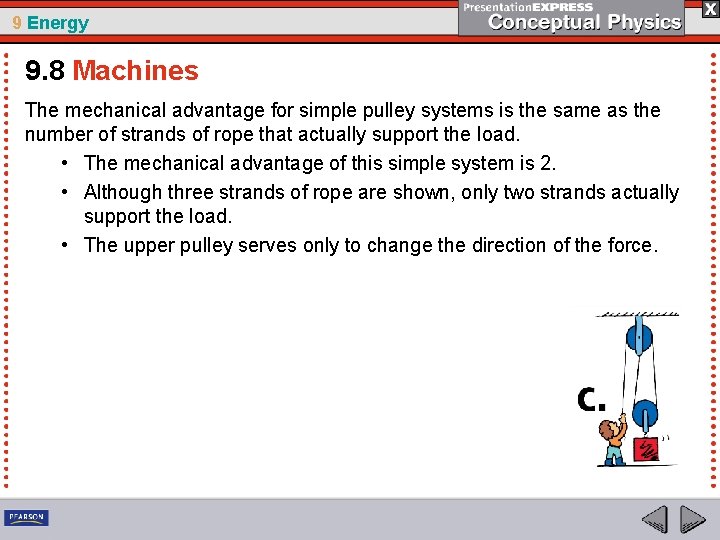 9 Energy

PresentationEXPRESS
Conceptual Physics

X

9.8 Machines

The mechanical advantage for simple pulley systems is the same as the number of strands of rope that actually support the load.

• The mechanical advantage of this simple system is 2.
• Although three strands of rope are shown, only two strands actually support the load.
• The upper pulley serves only to change the direction of the force.

c.

PEARSON